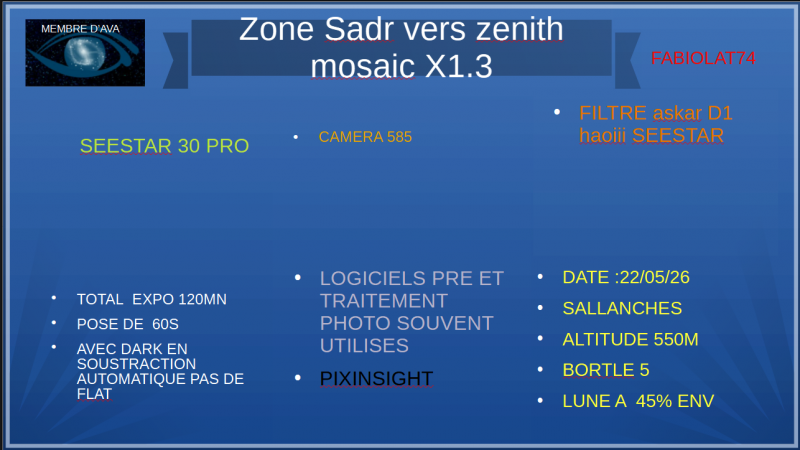 MEMBRE D'AVA

Zone Sadr vers zenith mosaic X1.3

FABIOLAT74

SEESTAR 30 PRO

• CAMERA 585

• FILTRE askar D1 haoiii SEESTAR

• TOTAL EXPO 120MN
• POSE DE 60S
• AVEC DARK EN SOUSTRACTION AUTOMATIQUE PAS DE FLAT

• LOGICIELS PRE ET TRAITEMENT PHOTO SOUVENT UTILISES
• PIXINSIGHT

• DATE :22/05/26
• SALLANCHES
• ALTITUDE 550M
• BORTLE 5
• LUNE A 45% ENV